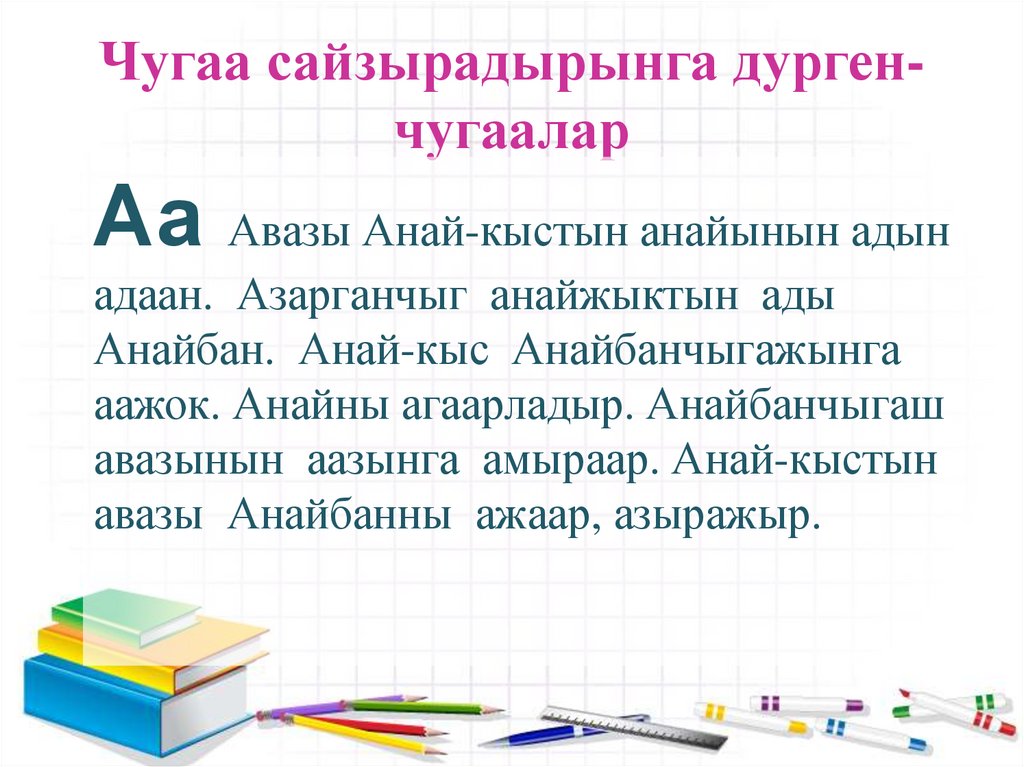 Чугаа сайзырадырынга дурген-чугаалар

Аа Авазы Анай-кыстын анайынын адын адаан. Азарганчыг анайжыктын ады Анайбан. Анай-кыс Анайбанчыгажынга аажок. Анайны агаарладыр. Анайбанчыгаш авазынын аазынга амыраар. Анай-кыстын авазы Анайбанны ажаар, азыражыр.